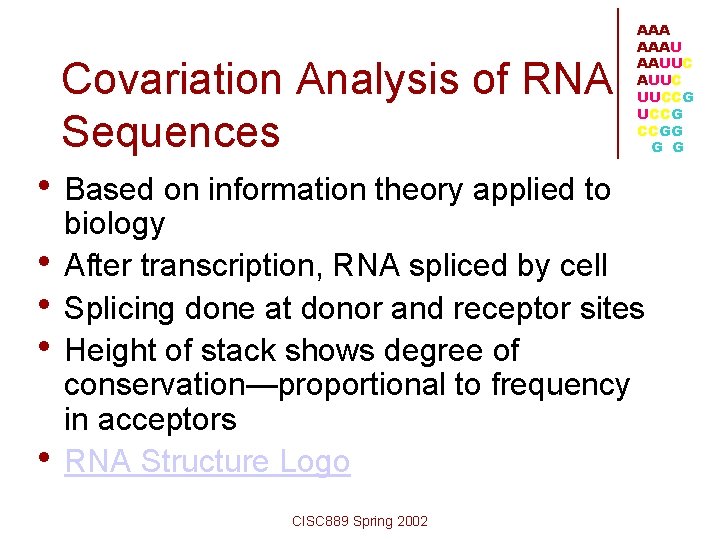 Covariation Analysis of RNA Sequences

AAA
AAAU
AAUUC
AUUC
UUCCG
UCCG
CCGG
G G

• Based on information theory applied to biology
• After transcription, RNA spliced by cell
• Splicing done at donor and receptor sites
• Height of stack shows degree of conservation—proportional to frequency in acceptors
• RNA Structure Logo

CISC889 Spring 2002